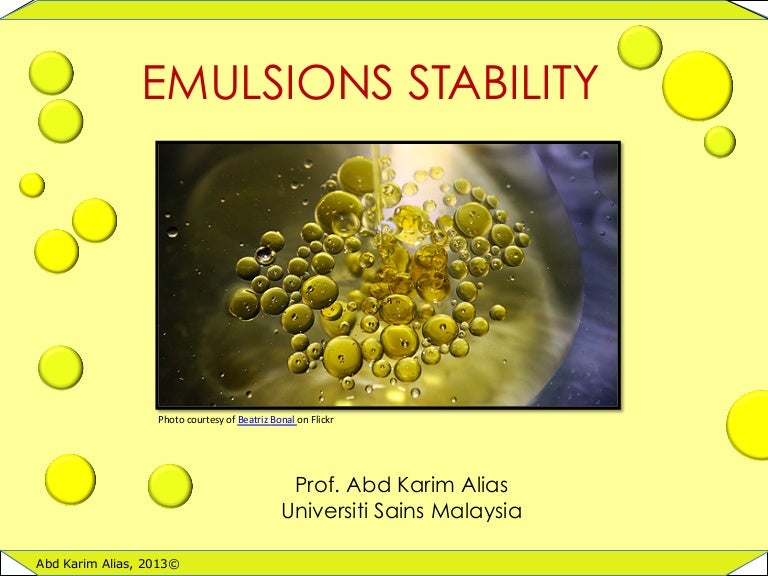 EMULSIONS STABILITY

Photo courtesy of Beatriz Bonal on Flickr

Prof. Abd Karim Alias
Universiti Sains Malaysia

Abd Karim Alias, 2013©